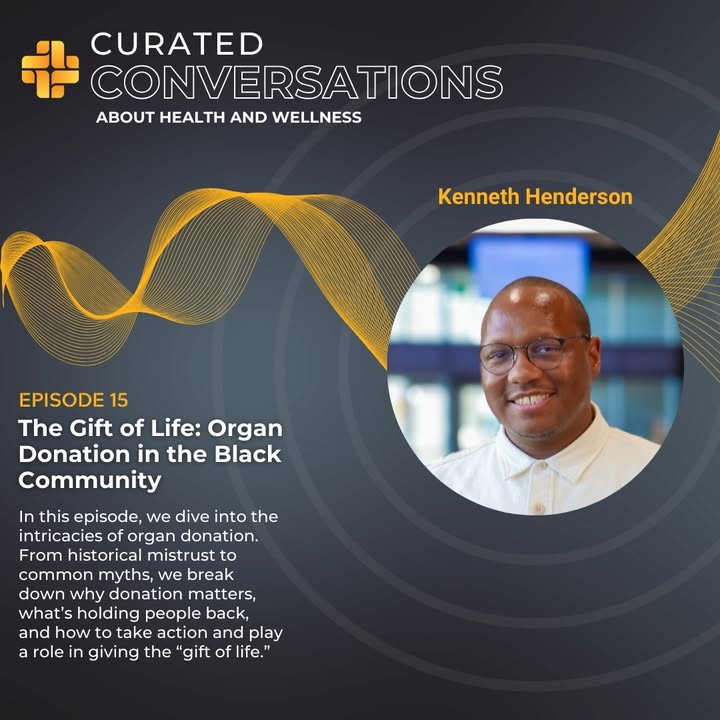 CURATED
CONVERSATIONS
ABOUT HEALTH AND WELLNESS

Kenneth Henderson

EPISODE 15

The Gift of Life: Organ Donation in the Black Community

In this episode, we dive into the intricacies of organ donation. From historical mistrust to common myths, we break down why donation matters, what's holding people back, and how to take action and play a role in giving the "gift of life."